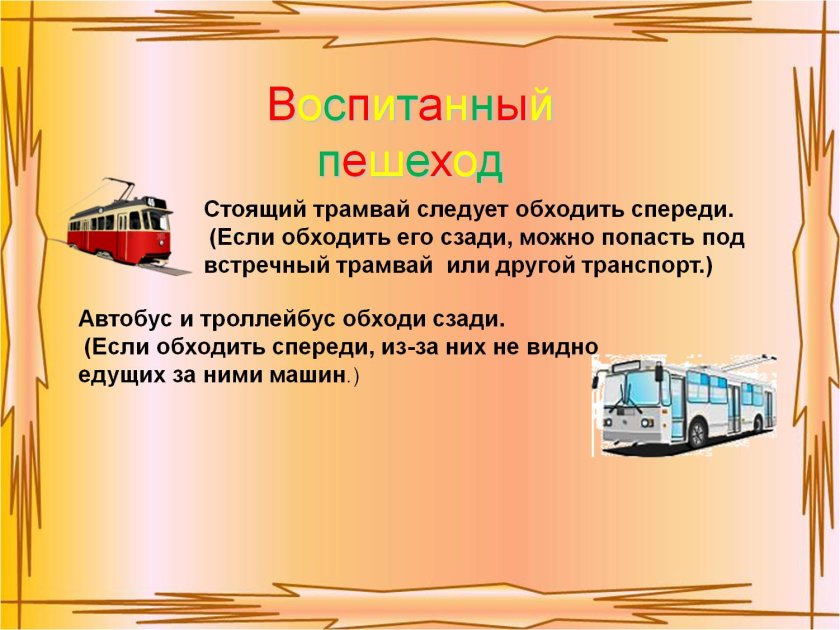 Воспитанный пешеход

Стоящий трамвай следует обходить спереди. (Если обходить его сзади, можно попасть под встречный трамвай или другой транспорт.)

Автобус и троллейбус обходи сзади. (Если обходить спереди, из-за них не видно едущих за ними машин.)